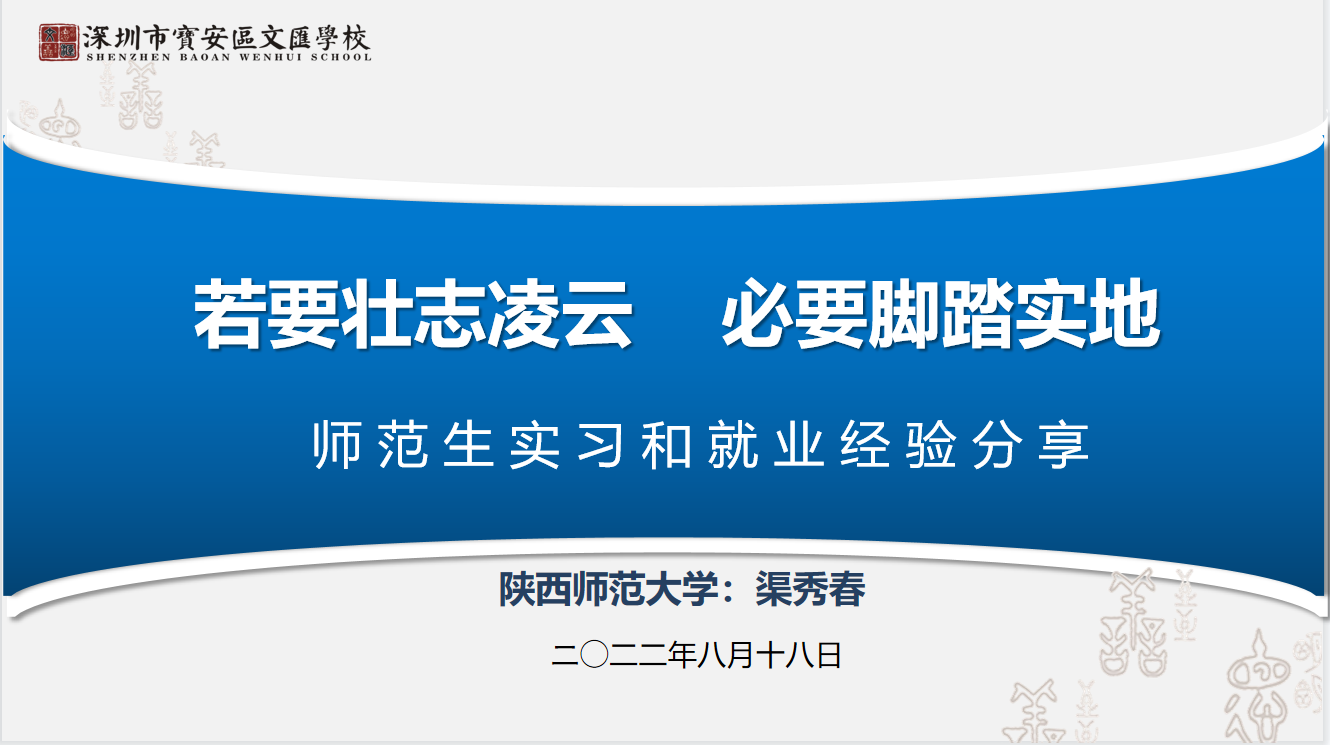 深圳市寶安區文匯學校
SHENZHEN BAOAN WENHUI SCHOOL

若要壮志凌云　必要脚踏实地

师范生实习和就业经验分享

陕西师范大学：渠秀春

二〇二二年八月十八日